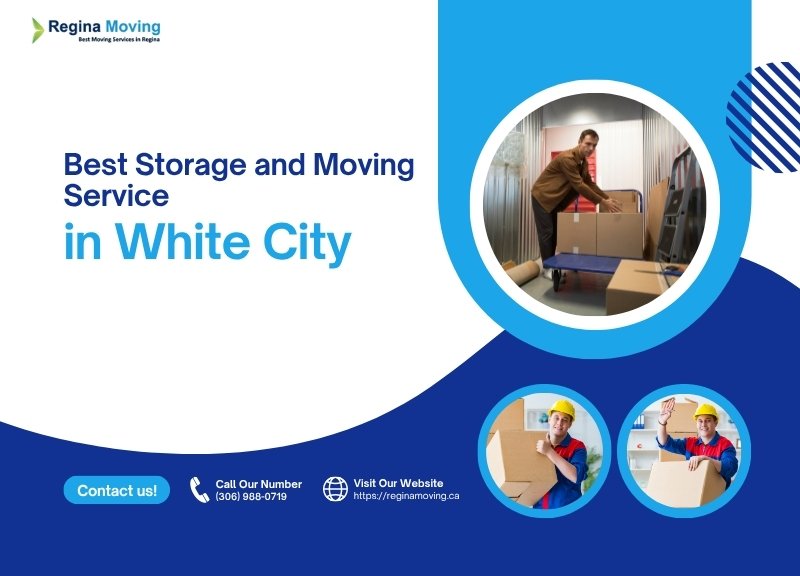 Regina Moving
Best Moving Services in Regina

Best Storage and Moving Service
in White City

Contact us!

Call Our Number
(306) 988-0719

Visit Our Website
https://reginamoving.ca